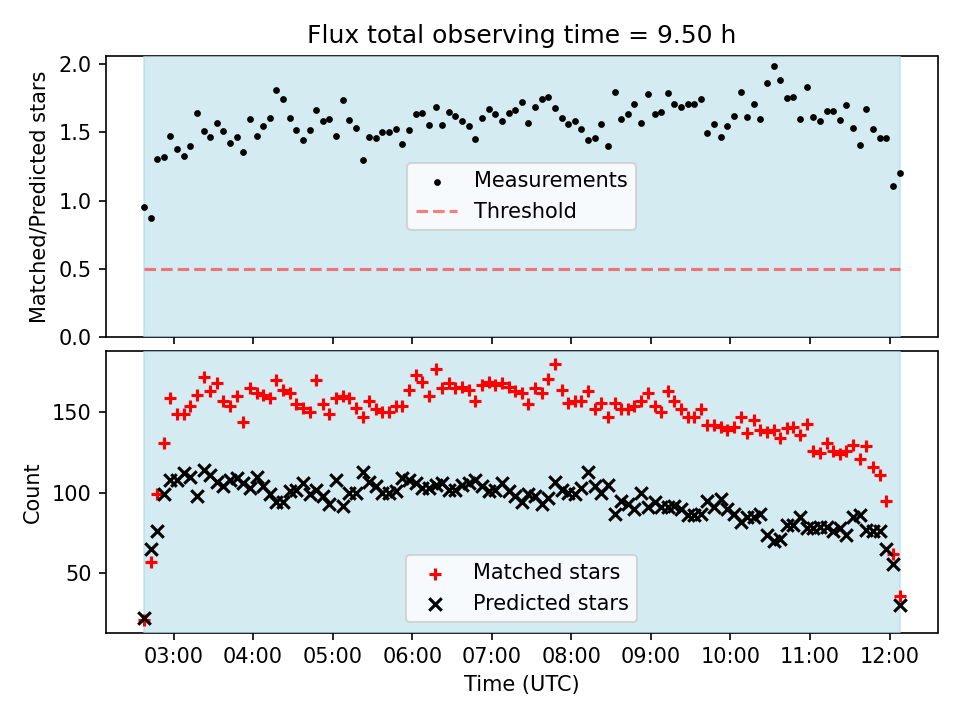 Flux total observing time = 9.50 h

Matched/Predicted stars

2.0
1.5
1.0
0.5
0.0

Measurements
Threshold

Count

150
100
50

Matched stars
Predicted stars

03:00 04:00 05:00 06:00 07:00 08:00 09:00 10:00 11:00 12:00

Time (UTC)